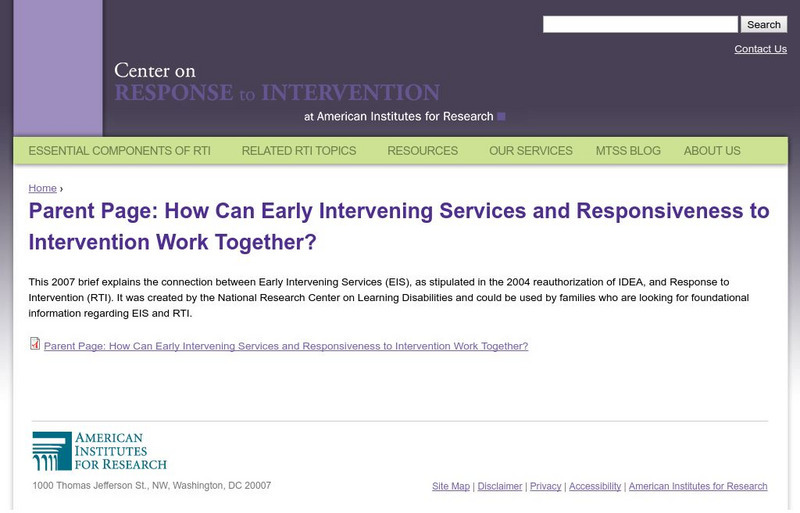 Search

Contact Us

Center on
RESPONSE to INTERVENTION
at American Institutes for Research

ESSENTIAL COMPONENTS OF RTI RELATED RTI TOPICS RESOURCES OUR SERVICES MTSS BLOG ABOUT US

Home ›

Parent Page: How Can Early Intervening Services and Responsiveness to Intervention Work Together?

This 2007 brief explains the connection between Early Intervening Services (EIS), as stipulated in the 2004 reauthorization of IDEA, and Response to Intervention (RTI). It was created by the National Research Center on Learning Disabilities and could be used by families who are looking for foundational information regarding EIS and RTI.

Parent Page: How Can Early Intervening Services and Responsiveness to Intervention Work Together?

AMERICAN INSTITUTES FOR RESEARCH

1000 Thomas Jefferson St., NW, Washington, DC 20007

Site Map | Disclaimer | Privacy | Accessibility | American Institutes for Research